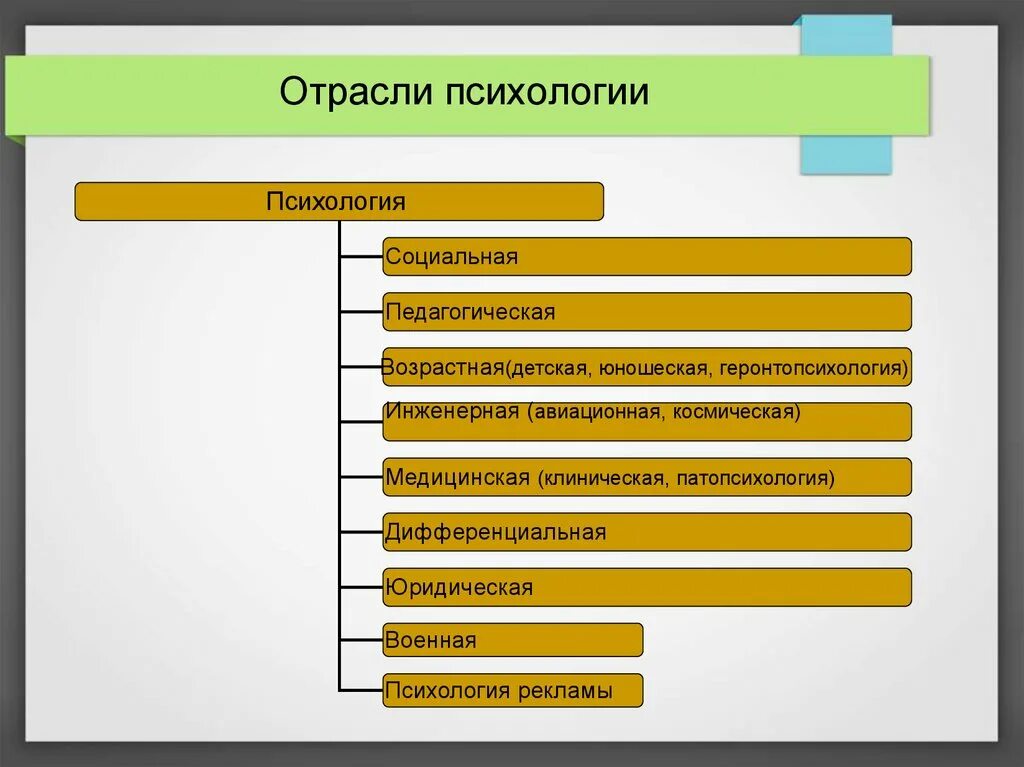 Отрасли психологии

Психология

Социальная

Педагогическая

Возрастная(детская, юношеская, геронтопсихология)

Инженерная (авиационная, космическая)

Медицинская (клиническая, патопсихология)

Дифференциальная

Юридическая

Военная

Психология рекламы